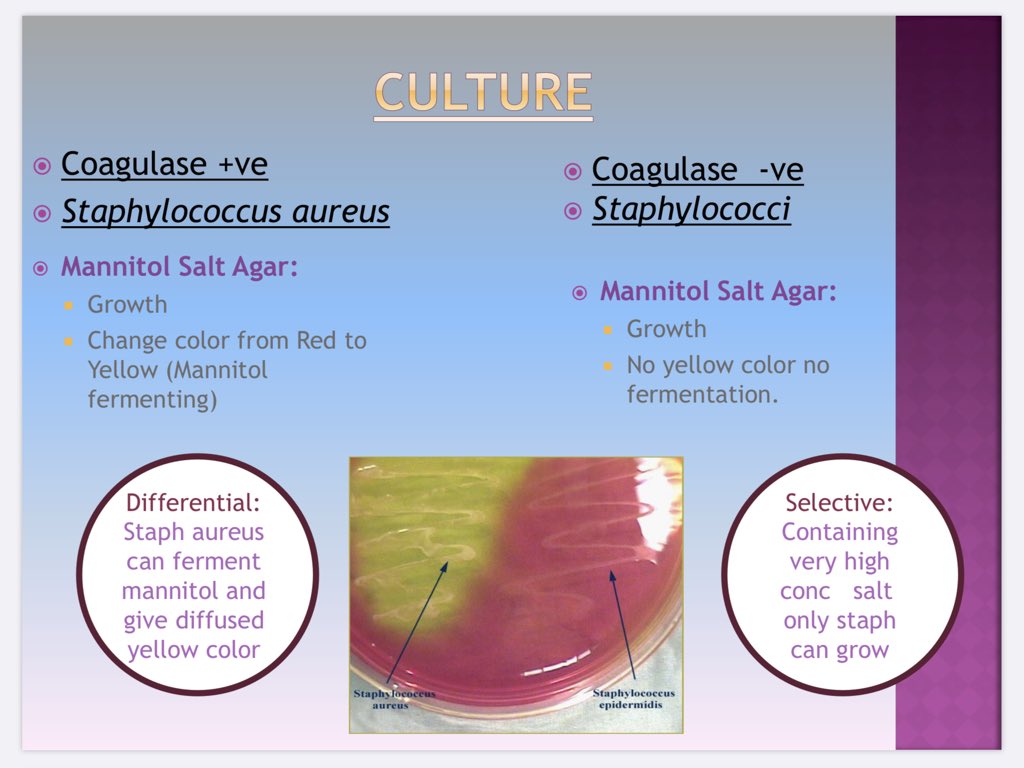 CULTURE

Coagulase +ve
Staphylococcus aureus

Mannitol Salt Agar:
Growth
Change color from Red to Yellow (Mannitol fermenting)

Coagulase -ve
Staphylococci

Mannitol Salt Agar:
Growth
No yellow color no fermentation.

Differential: Staph aureus can ferment mannitol and give diffused yellow color

Staphylococcus aureus

Staphylococcus epidermidis

Selective: Containing very high conc salt only staph can grow